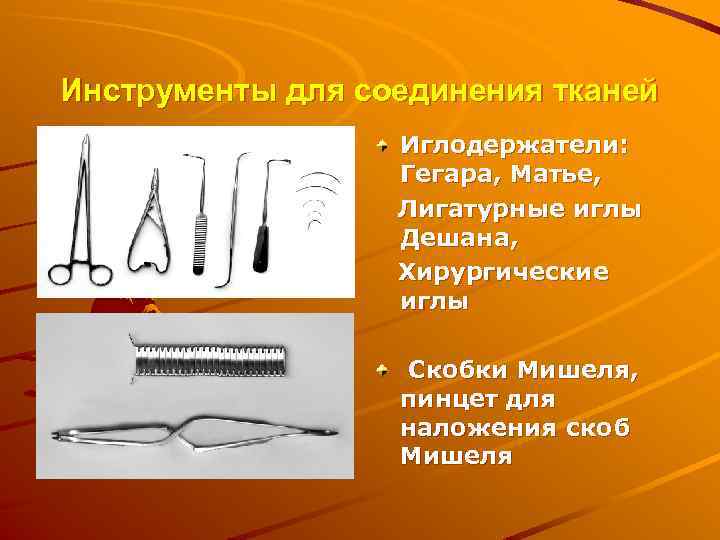 Инструменты для соединения тканей

Иглодержатели: Гегара, Матье,
Лигатурные иглы Дешана,
Хирургические иглы

Скобки Мишеля, пинцет для наложения скоб Мишеля